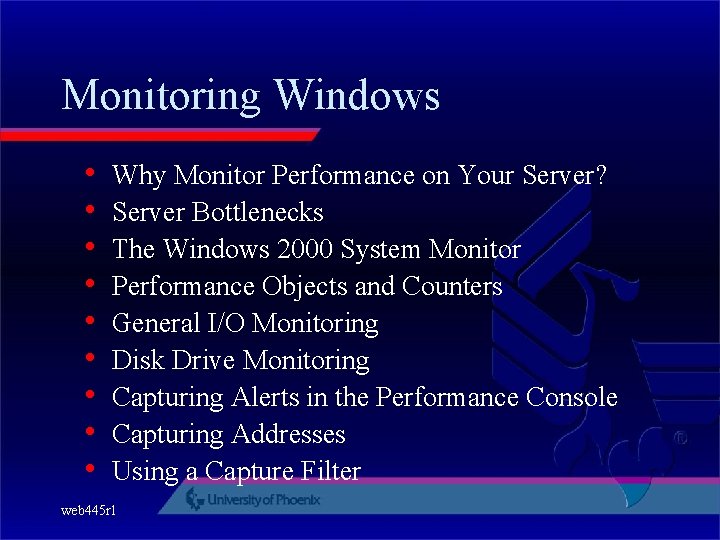 Monitoring Windows

• Why Monitor Performance on Your Server?
• Server Bottlenecks
• The Windows 2000 System Monitor
• Performance Objects and Counters
• General I/O Monitoring
• Disk Drive Monitoring
• Capturing Alerts in the Performance Console
• Capturing Addresses
• Using a Capture Filter

web445r1

University of Phoenix